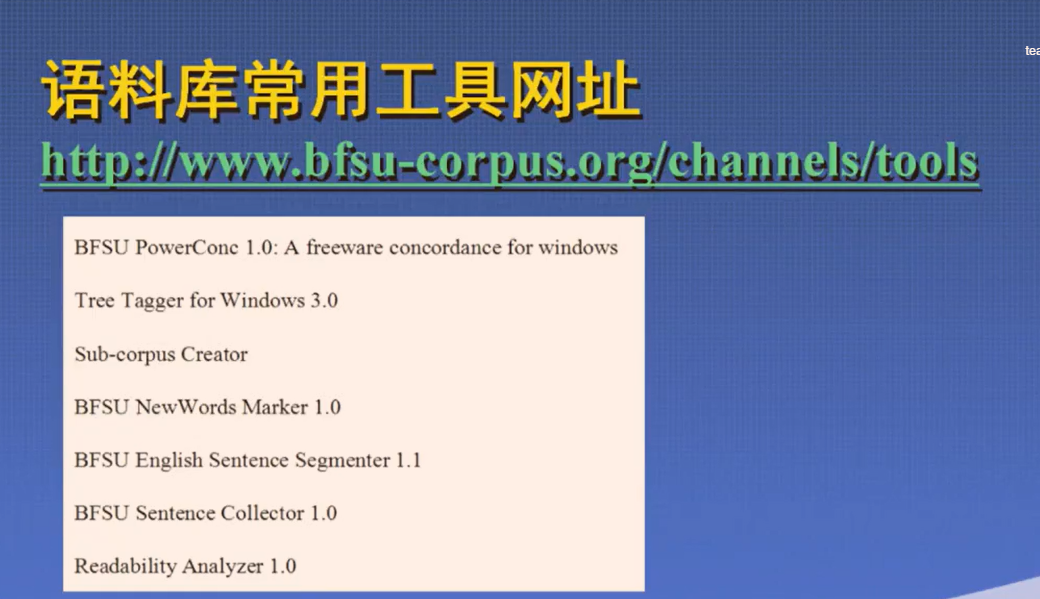 tea

语料库常用工具网址

http://www.bfsu-corpus.org/channels/tools

BFSU PowerConc 1.0: A freeware concordance for windows

Tree Tagger for Windows 3.0

Sub-corpus Creator

BFSU NewWords Marker 1.0

BFSU English Sentence Segmenter 1.1

BFSU Sentence Collector 1.0

Readability Analyzer 1.0